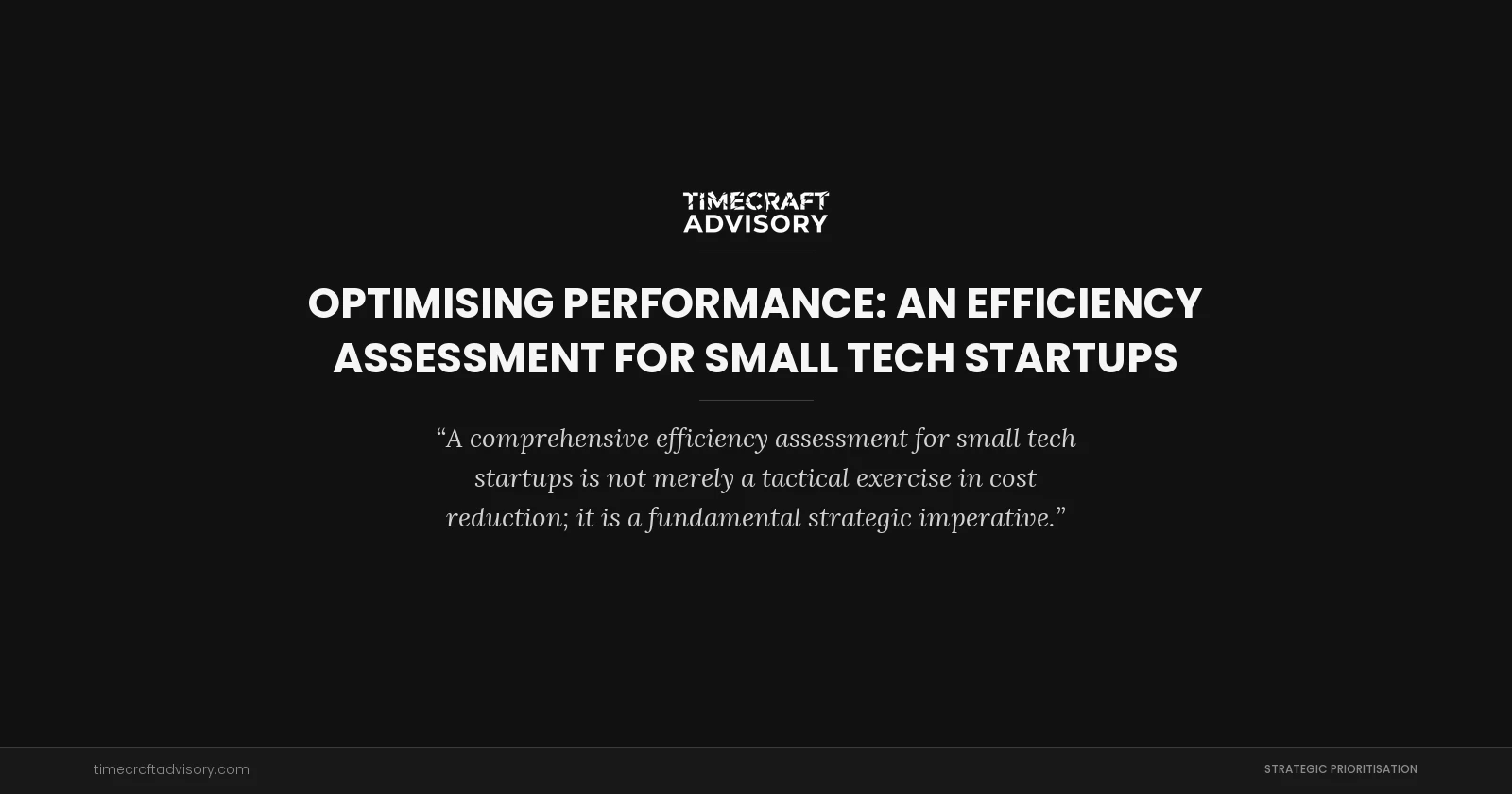 TIMECRAFT
ADVISORY

OPTIMISING PERFORMANCE: AN EFFICIENCY ASSESSMENT FOR SMALL TECH STARTUPS

“A comprehensive efficiency assessment for small tech startups is not merely a tactical exercise in cost reduction; it is a fundamental strategic imperative.”

timecraftadvisory.com

STRATEGIC PRIORITISATION